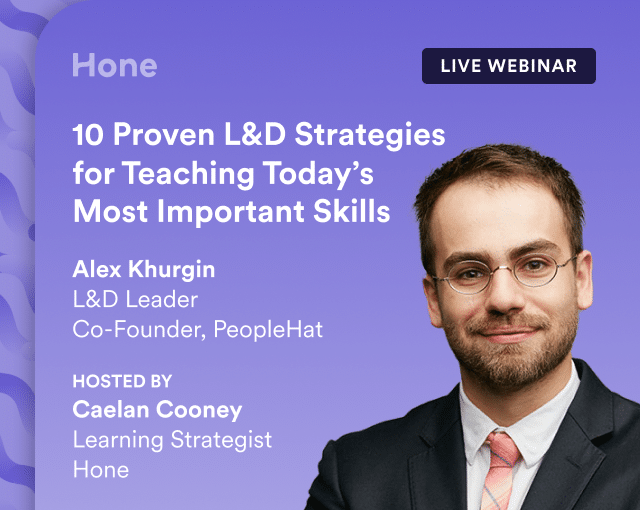 Hone

LIVE WEBINAR

10 Proven L&D Strategies for Teaching Today's Most Important Skills

Alex Khurgin
L&D Leader
Co-Founder, PeopleHat

HOSTED BY
Caelan Cooney
Learning Strategist
Hone